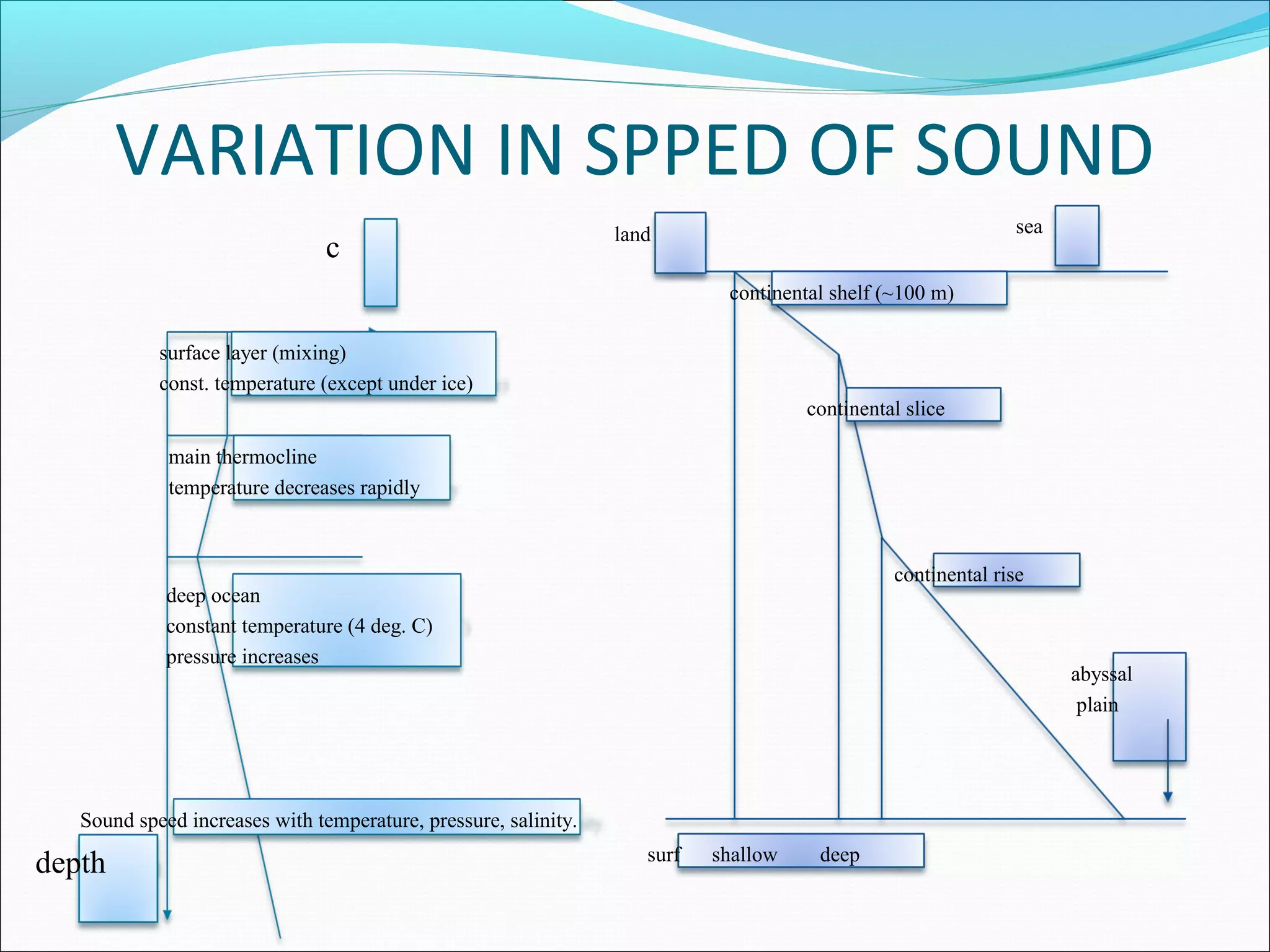 VARIATION IN SPPED OF SOUND

c

surface layer (mixing)
const. temperature (except under ice)

main thermocline
temperature decreases rapidly

deep ocean
constant temperature (4 deg. C)
pressure increases

Sound speed increases with temperature, pressure, salinity.

depth

land

sea

continental shelf (~100 m)

continental slice

continental rise

abyssal plain

surf shallow deep